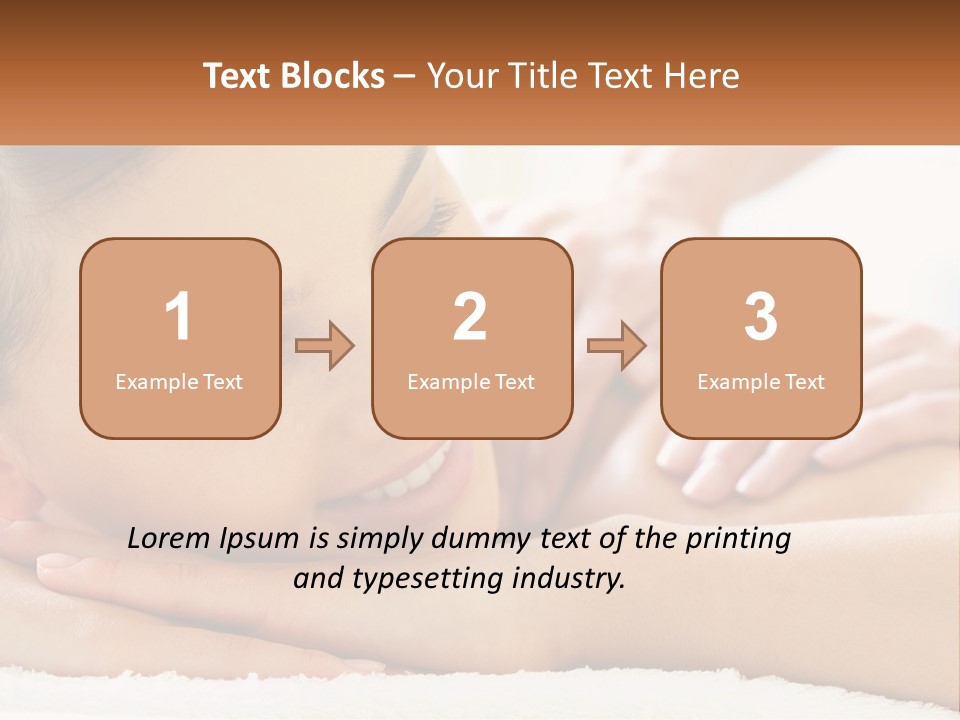 Text Blocks – Your Title Text Here

1
Example Text

2
Example Text

3
Example Text

Lorem Ipsum is simply dummy text of the printing and typesetting industry.